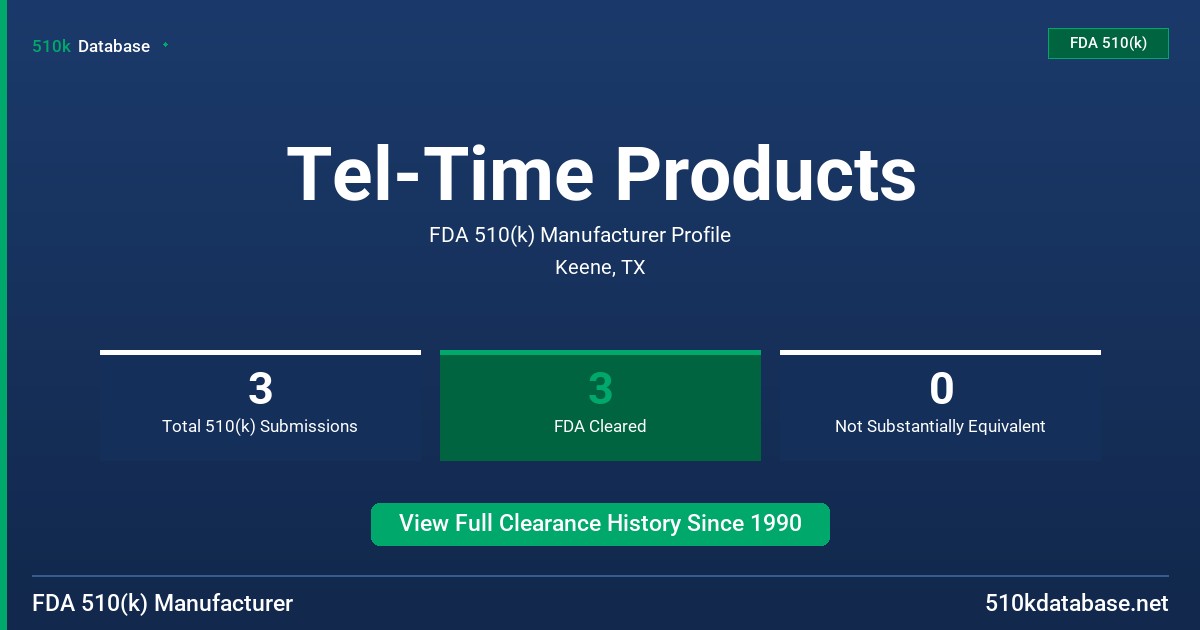 510k Database

FDA 510(k)

Tel-Time Products

FDA 510(k) Manufacturer Profile

Keene, TX

3
Total 510(k) Submissions

3
FDA Cleared

0
Not Substantially Equivalent

View Full Clearance History Since 1990

FDA 510(k) Manufacturer

510kdatabase.net